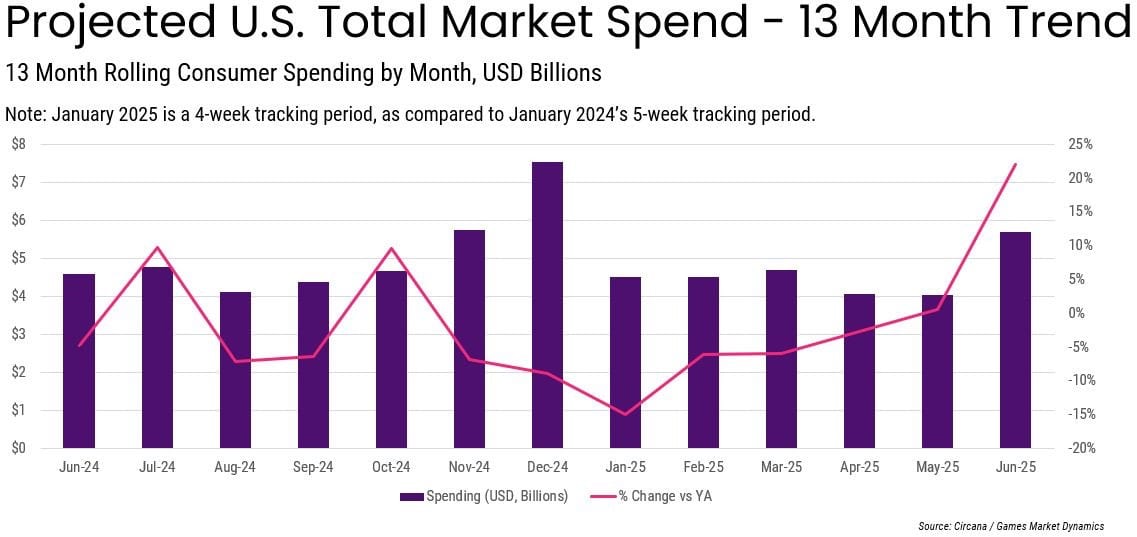 Projected U.S. Total Market Spend - 13 Month Trend

13 Month Rolling Consumer Spending by Month, USD Billions

Note: January 2025 is a 4-week tracking period, as compared to January 2024's 5-week tracking period.

$8
$7
$6
$5
$4
$3
$2
$1
$0

25%
20%
15%
10%
5%
0%
-5%
-10%
-15%
-20%

Jun-24 Jul-24 Aug-24 Sep-24 Oct-24 Nov-24 Dec-24 Jan-25 Feb-25 Mar-25 Apr-25 May-25 Jun-25

Spending (USD, Billions) % Change vs YA

Source: Circana / Games Market Dynamics